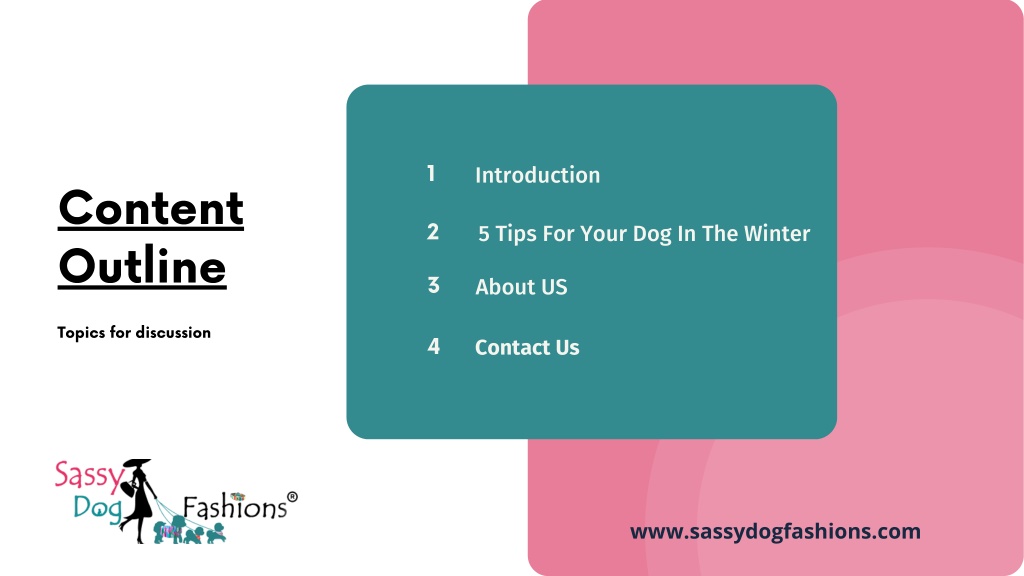 Content Outline

Topics for discussion

1 Introduction

2 5 Tips For Your Dog In The Winter

3 About US

4 Contact Us

Sassy Dog Fashions®

www.sassydogfashions.com